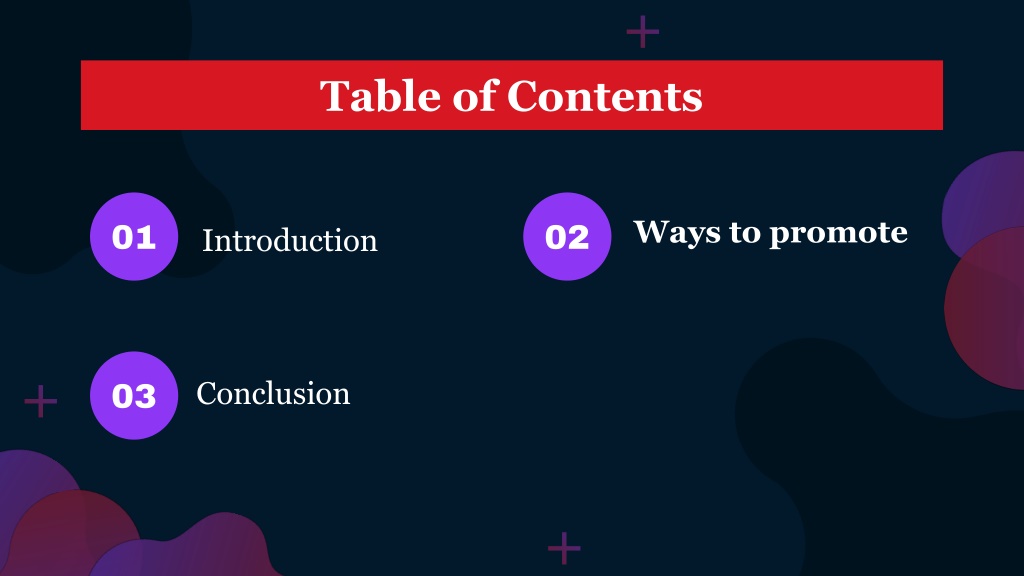 Table of Contents

01 Introduction

02 Ways to promote

03 Conclusion